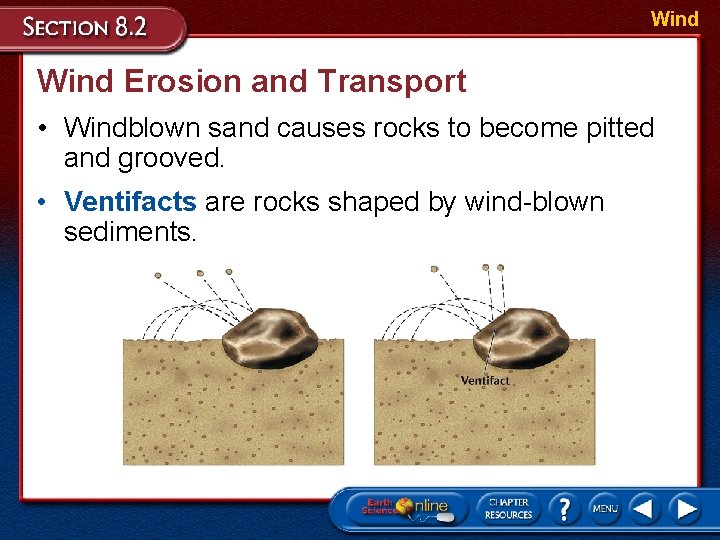 SECTION 8.2

Wind

Wind Erosion and Transport

• Windblown sand causes rocks to become pitted and grooved.

• Ventifacts are rocks shaped by wind-blown sediments.

Ventifact

Earth Science Online

CHAPTER RESOURCES

?

MENU